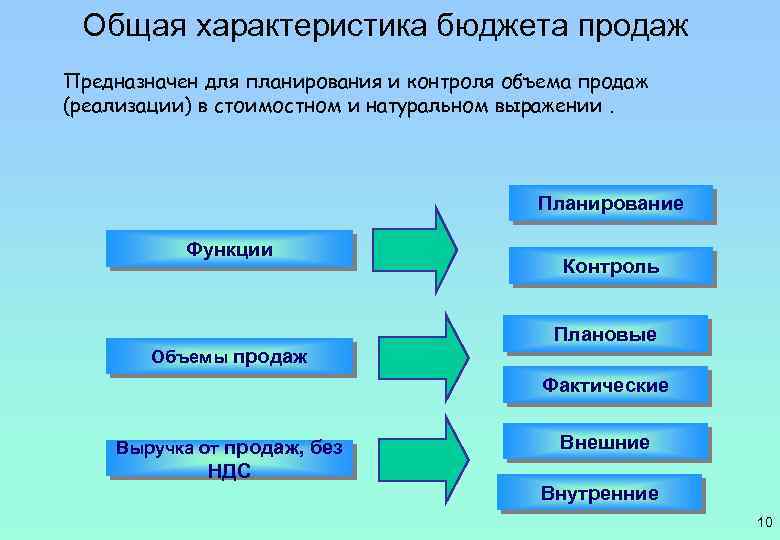 Общая характеристика бюджета продаж

Предназначен для планирования и контроля объема продаж (реализации) в стоимостном и натуральном выражении .

Функции

Планирование

Контроль

Объемы продаж

Плановые

Фактические

Выручка от продаж, без НДС

Внешние

Внутренние

10